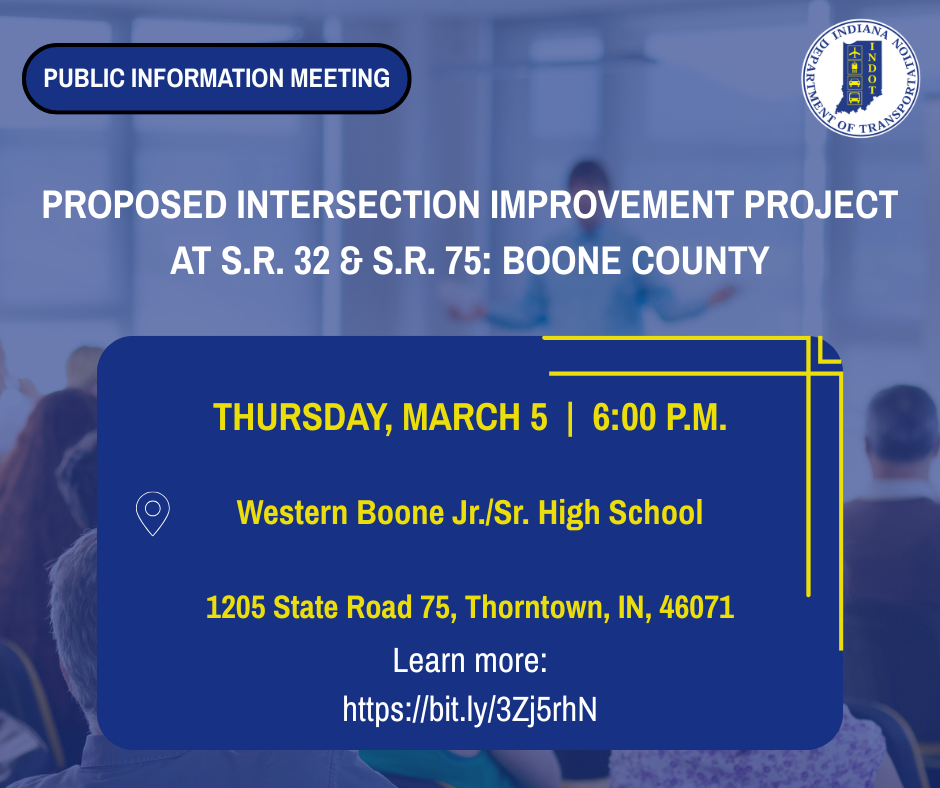 PUBLIC INFORMATION MEETING

INDIANA DEPARTMENT OF TRANSPORTATION
INDOT

PROPOSED INTERSECTION IMPROVEMENT PROJECT AT S.R. 32 & S.R. 75: BOONE COUNTY

THURSDAY, MARCH 5 | 6:00 P.M.

Western Boone Jr./Sr. High School

1205 State Road 75, Thorntown, IN, 46071

Learn more:
https://bit.ly/3Zj5rhN